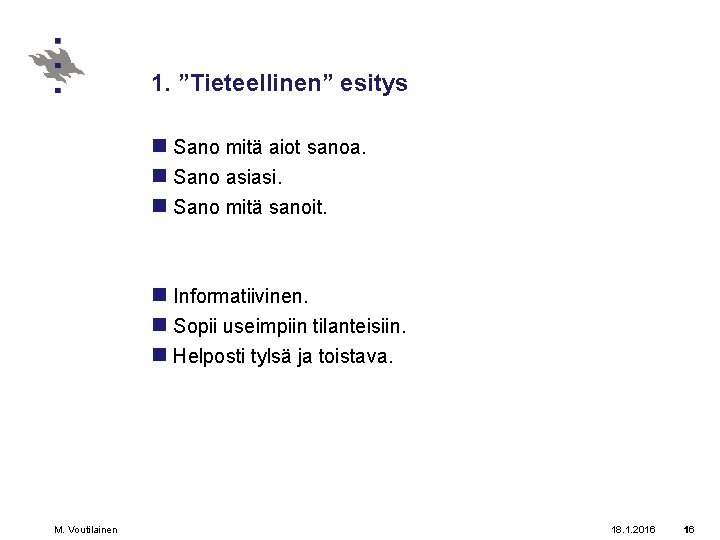 1. ”Tieteellinen” esitys

Sano mitä aiot sanoa.
Sano asiasi.
Sano mitä sanoit.

Informatiivinen.
Sopii useimpiin tilanteisiin.
Helposti tylsä ja toistava.

M. Voutilainen

18.1.2016

16